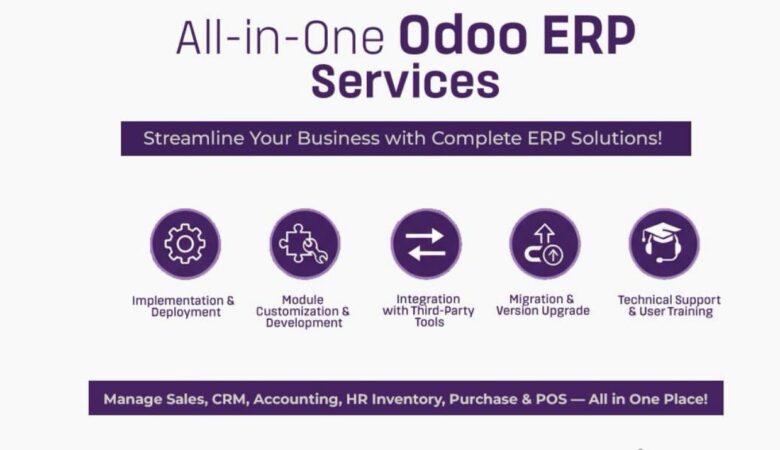 All-in-One Odoo ERP Services

Streamline Your Business with Complete ERP Solutions!

Implementation & Deployment

Module Customization & Development

Integration with Third-Party Tools

Migration & Version Upgrade

Technical Support & User Training

Manage Sales, CRM, Accounting, HR Inventory, Purchase & POS — All in One Place!